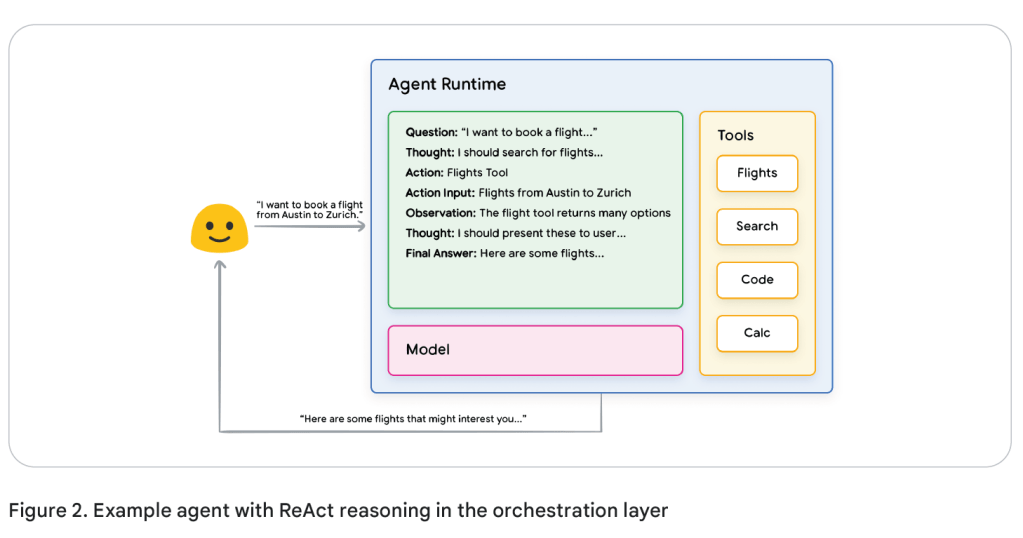 "I want to book a flight from Austin to Zurich."

Agent Runtime

Question: "I want to book a flight..."
Thought: I should search for flights...
Action: Flights Tool
Action Input: Flights from Austin to Zurich
Observation: The flight tool returns many options
Thought: I should present these to user...
Final Answer: Here are some flights...

Model

Tools

Flights

Search

Code

Calc

"Here are some flights that might interest you..."

Figure 2. Example agent with ReAct reasoning in the orchestration layer